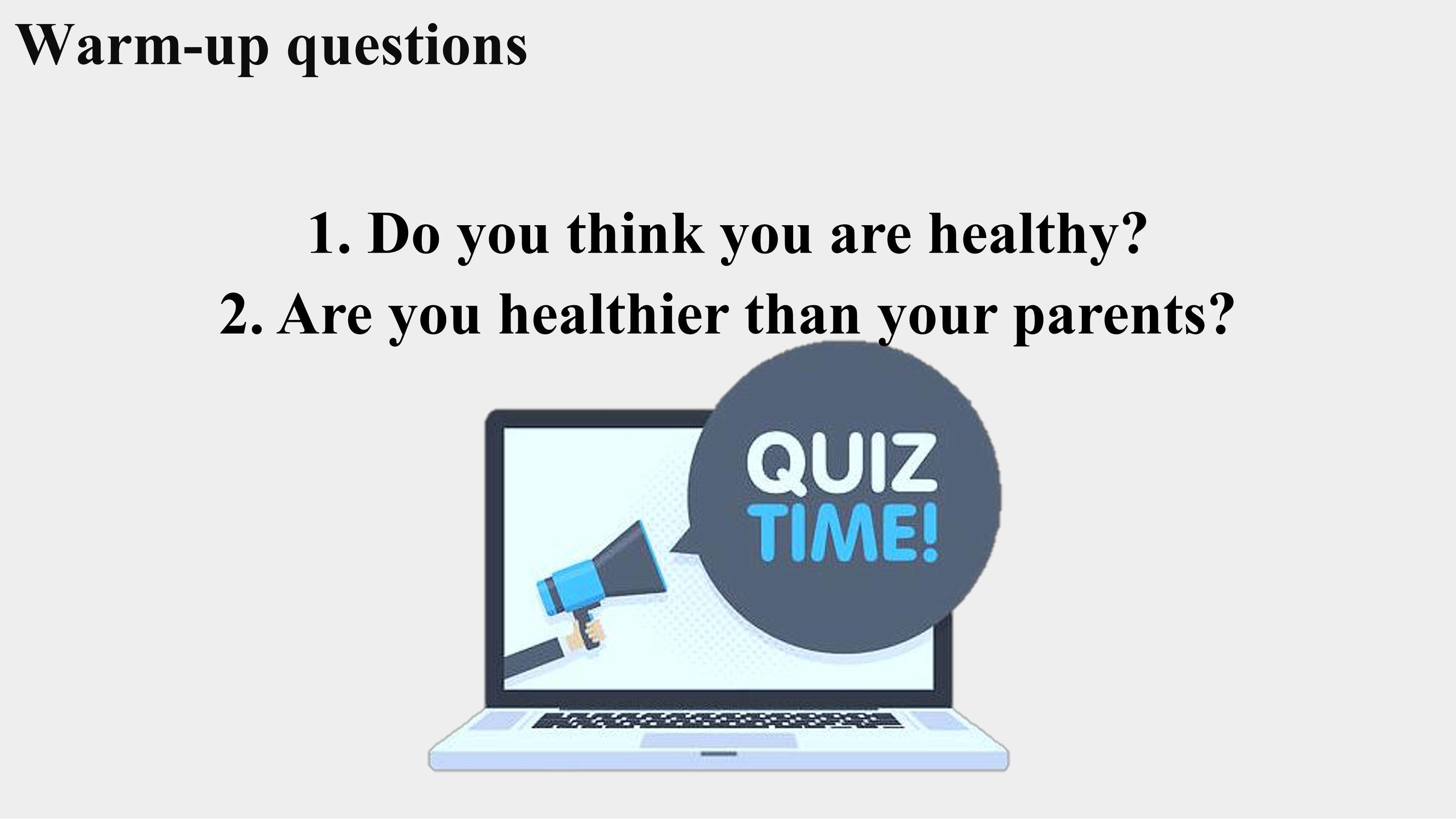 Warm-up questions

1. Do you think you are healthy?
2. Are you healthier than your parents?

QUIZ
TIME!